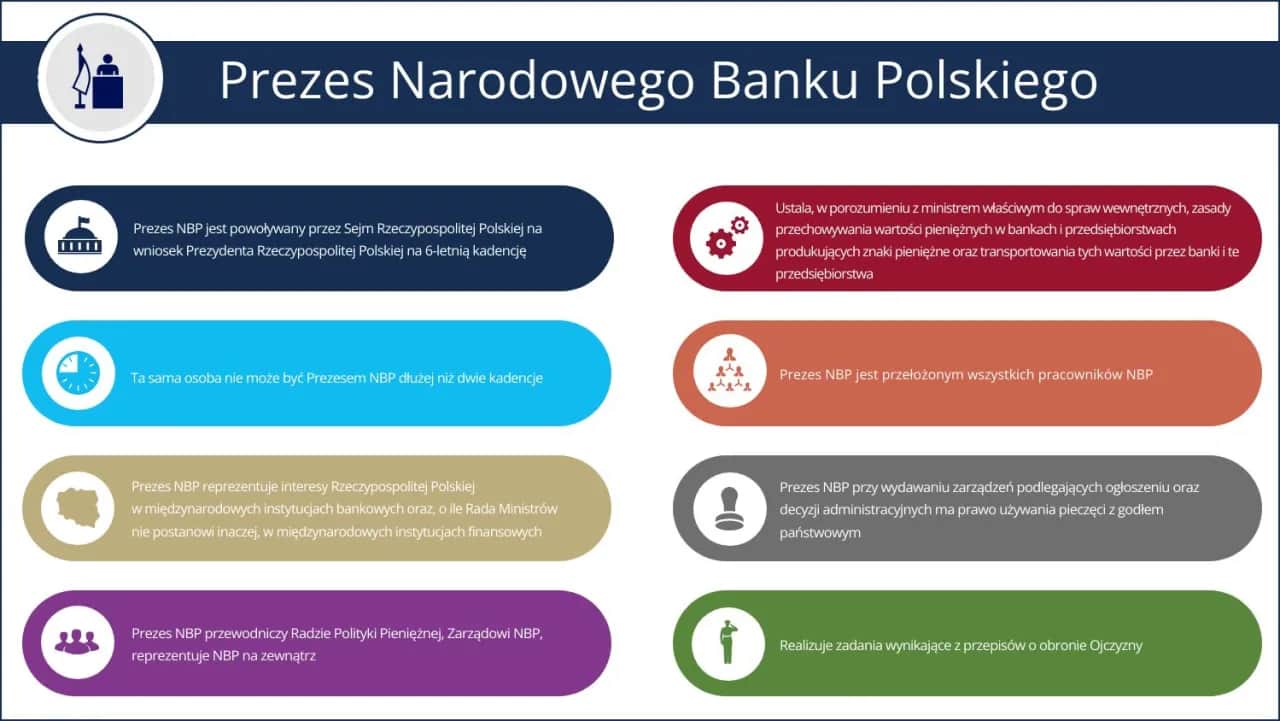 Prezes Narodowego Banku Polskiego

Prezes NBP jest powoływany przez Sejm Rzeczypospolitej Polskiej na wniosek Prezydenta Rzeczypospolitej Polskiej na 6-letnią kadencję

Ta sama osoba nie może być Prezesem NBP dłużej niż dwie kadencje

Prezes NBP reprezentuje interesy Rzeczypospolitej Polskiej w międzynarodowych instytucjach bankowych oraz, o ile Rada Ministrów nie postanowi inaczej, w międzynarodowych instytucjach finansowych

Prezes NBP przewodniczy Radzie Polityki Pieniężnej, Zarządowi NBP, reprezentuje NBP na zewnątrz

Ustala, w porozumieniu z ministrem właściwym do spraw wewnętrznych, zasady przechowywania wartości pieniężnych w bankach i przedsiębiorstwach produkujących znaki pieniężne oraz transportowania tych wartości przez banki i te przedsiębiorstwa

Prezes NBP jest przełożonym wszystkich pracowników NBP

Prezes NBP przy wydawaniu zarządzeń podlegających ogłoszeniu oraz decyzji administracyjnych ma prawo używania pieczęci z godłem państwowym

Realizuje zadania wynikające z przepisów o obronie Ojczyzny